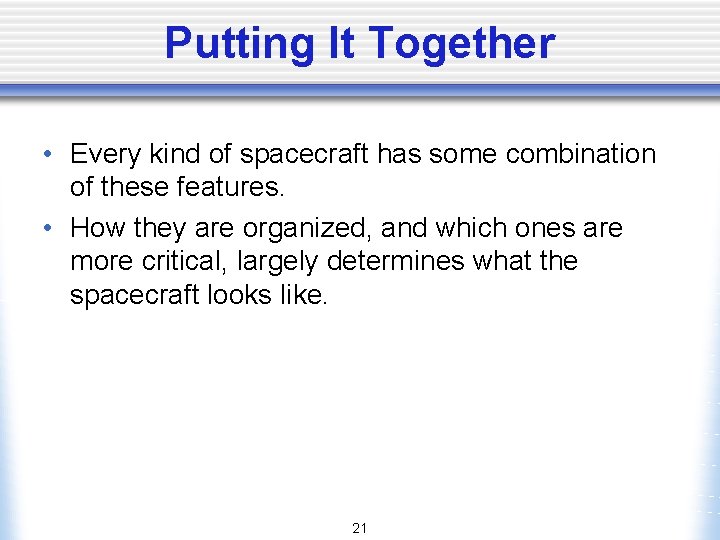 Putting It Together

• Every kind of spacecraft has some combination of these features.

• How they are organized, and which ones are more critical, largely determines what the spacecraft looks like.

21